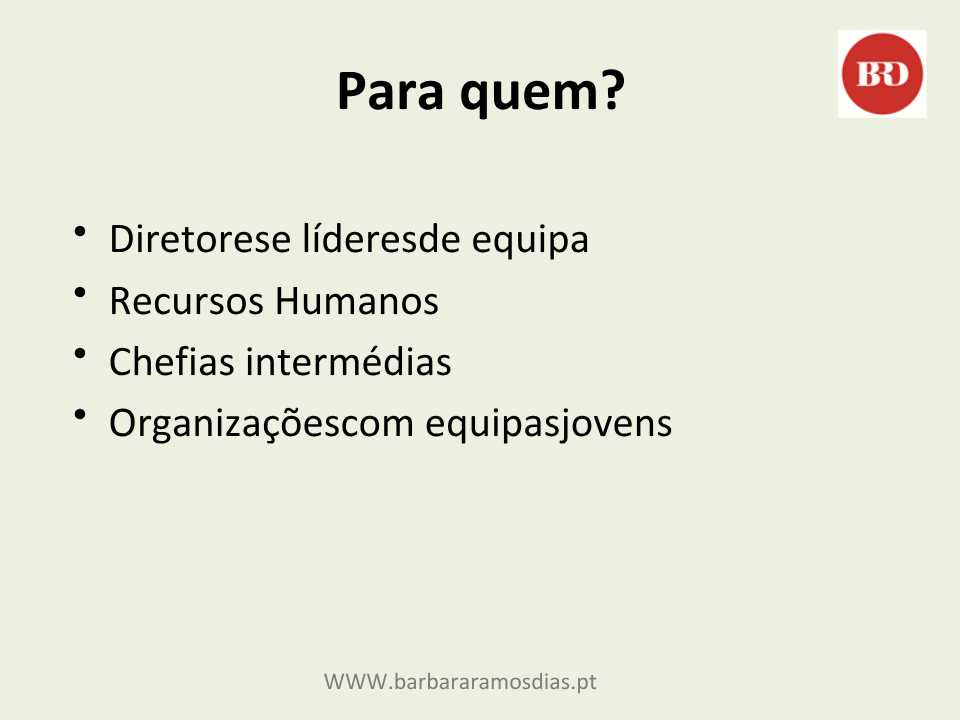 BRD

Para quem?

• Diretorese líderesde equipa
• Recursos Humanos
• Chefias intermédias
• Organizaçõescom equipasjovens

WWW.barbararamosdias.pt